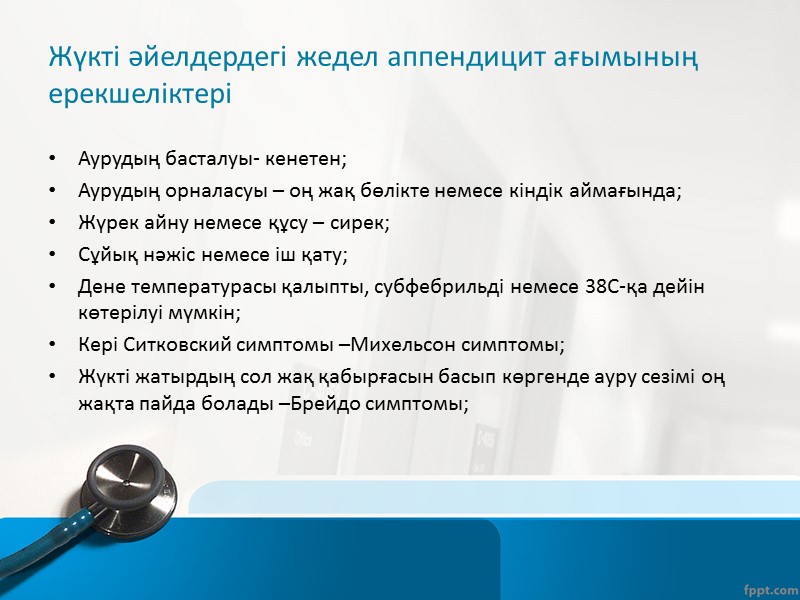 Жүкті әйелдердегі жедел аппендицит ағымының ерекшеліктері

• Аурудың басталуы- кенетен;
• Аурудың орналасуы – оң жақ бөлікте немесе кіндік аймағында;
• Жүрек айну немесе құсу – сирек;
• Сұйық нәжіс немесе іш қату;
• Дене температурасы қалыпты, субфебрильді немесе 38С-қа дейін көтерілуі мүмкін;
• Кері Ситковский симптомы –Михельсон симптомы;
• Жүкті жатырдың сол жақ қабырғасын басып көргенде ауру сезімі оң жақта пайда болады –Брейдо симптомы;

fppt.com